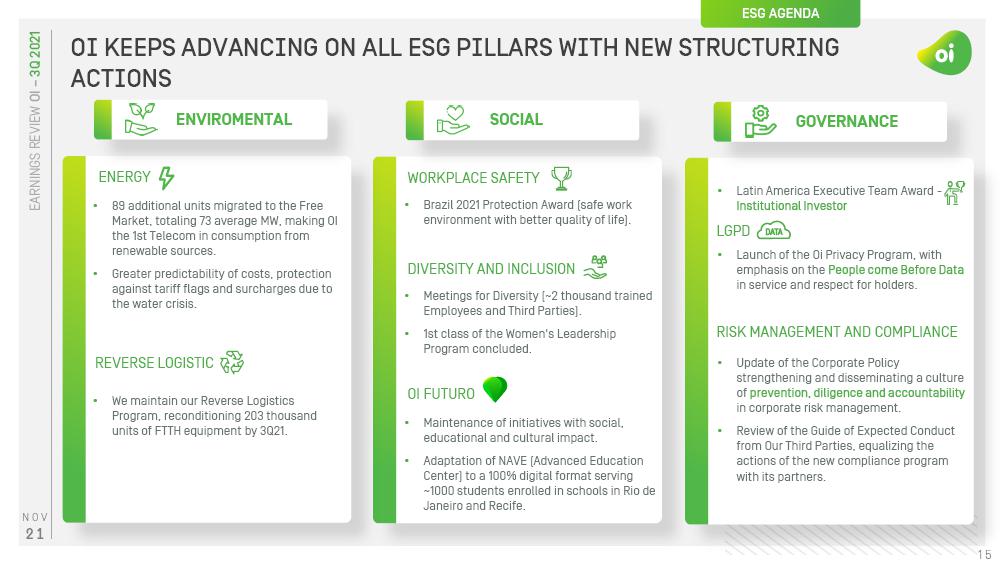 ESG AGENDA

EARNINGS REVIEW OI – 3Q 2021

OI KEEPS ADVANCING ON ALL ESG PILLARS WITH NEW STRUCTURING ACTIONS

oi

ENVIROMENTAL

ENERGY

• 89 additional units migrated to the Free Market, totaling 73 average MW, making OI the 1st Telecom in consumption from renewable sources.

• Greater predictability of costs, protection against tariff flags and surcharges due to the water crisis.

REVERSE LOGISTIC

• We maintain our Reverse Logistics Program, reconditioning 203 thousand units of FTTH equipment by 3Q21.

SOCIAL

WORKPLACE SAFETY

• Brazil 2021 Protection Award (safe work environment with better quality of life).

DIVERSITY AND INCLUSION

• Meetings for Diversity (~2 thousand trained Employees and Third Parties).

• 1st class of the Women's Leadership Program concluded.

OI FUTURO

• Maintenance of initiatives with social, educational and cultural impact.

• Adaptation of NAVE (Advanced Education Center) to a 100% digital format serving ~1000 students enrolled in schools in Rio de Janeiro and Recife.

GOVERNANCE

• Latin America Executive Team Award - Institutional Investor

LGPD DATA

• Launch of the Oi Privacy Program, with emphasis on the People come Before Data in service and respect for holders.

RISK MANAGEMENT AND COMPLIANCE

• Update of the Corporate Policy strengthening and disseminating a culture of prevention, diligence and accountability in corporate risk management.

• Review of the Guide of Expected Conduct from Our Third Parties, equalizing the actions of the new compliance program with its partners.

NOV 21

15